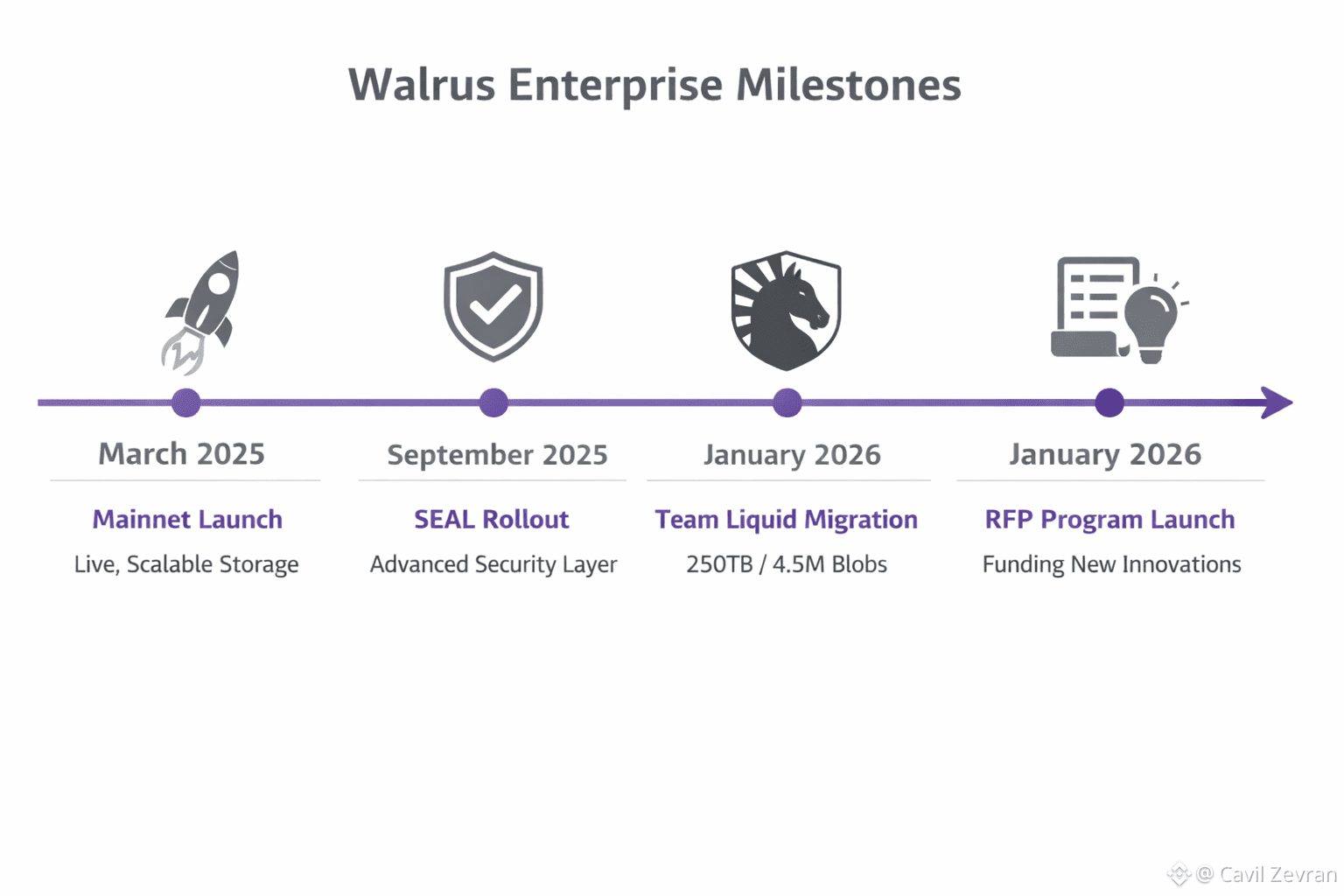 Walrus Enterprise Milestones

March 2025

Mainnet Launch

Live, Scalable Storage

September 2025

SEAL Rollout

Advanced Security Layer

January 2026

Team Liquid Migration

250TB / 4.5M Blobs

January 2026

RFP Program Launch

Funding New Innovations

@ Cavil Zevran